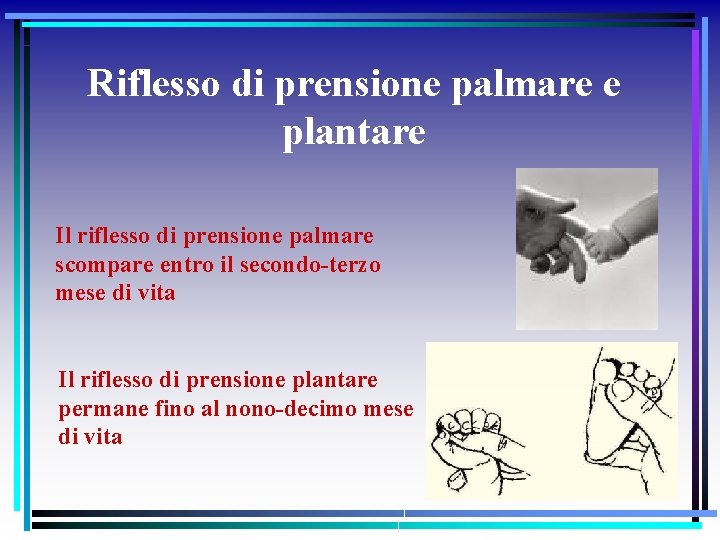 Riflesso di prensione palmare e plantare

Il riflesso di prensione palmare scompare entro il secondo-terzo mese di vita

Il riflesso di prensione plantare permane fino al nono-decimo mese di vita